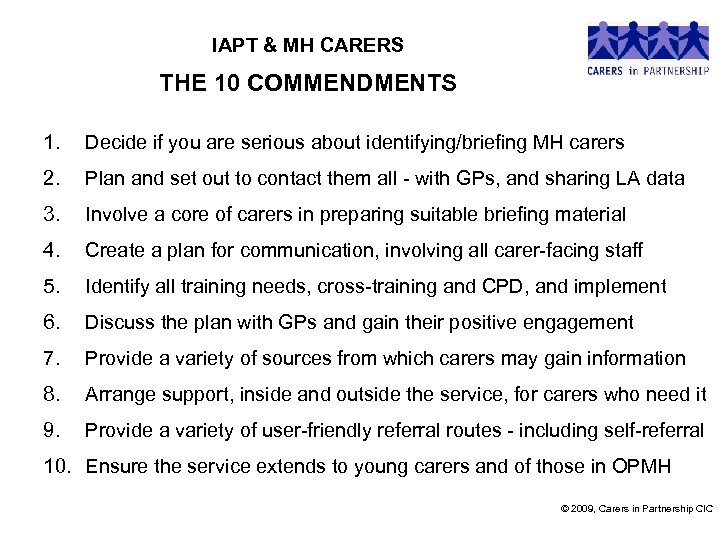 IAPT & MH CARERS

THE 10 COMMENDMENTS

CARERS in PARTNERSHIP

1. Decide if you are serious about identifying/briefing MH carers
2. Plan and set out to contact them all - with GPs, and sharing LA data
3. Involve a core of carers in preparing suitable briefing material
4. Create a plan for communication, involving all carer-facing staff
5. Identify all training needs, cross-training and CPD, and implement
6. Discuss the plan with GPs and gain their positive engagement
7. Provide a variety of sources from which carers may gain information
8. Arrange support, inside and outside the service, for carers who need it
9. Provide a variety of user-friendly referral routes - including self-referral
10. Ensure the service extends to young carers and of those in OPMH

© 2009, Carers in Partnership CIC